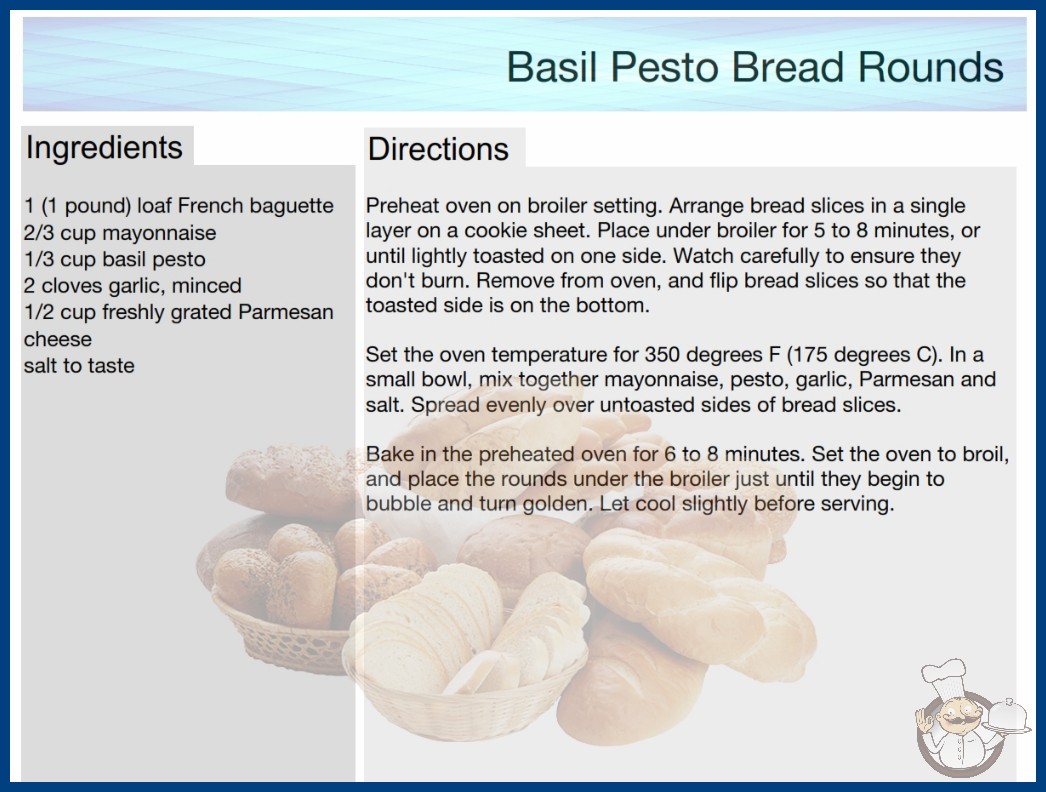 Basil Pesto Bread Rounds

Ingredients

1 (1 pound) loaf French baguette
2/3 cup mayonnaise
1/3 cup basil pesto
2 cloves garlic, minced
1/2 cup freshly grated Parmesan cheese
salt to taste

Directions

Preheat oven on broiler setting. Arrange bread slices in a single layer on a cookie sheet. Place under broiler for 5 to 8 minutes, or until lightly toasted on one side. Watch carefully to ensure they don't burn. Remove from oven, and flip bread slices so that the toasted side is on the bottom.

Set the oven temperature for 350 degrees F (175 degrees C). In a small bowl, mix together mayonnaise, pesto, garlic, Parmesan and salt. Spread evenly over untoasted sides of bread slices.

Bake in the preheated oven for 6 to 8 minutes. Set the oven to broil, and place the rounds under the broiler just until they begin to bubble and turn golden. Let cool slightly before serving.